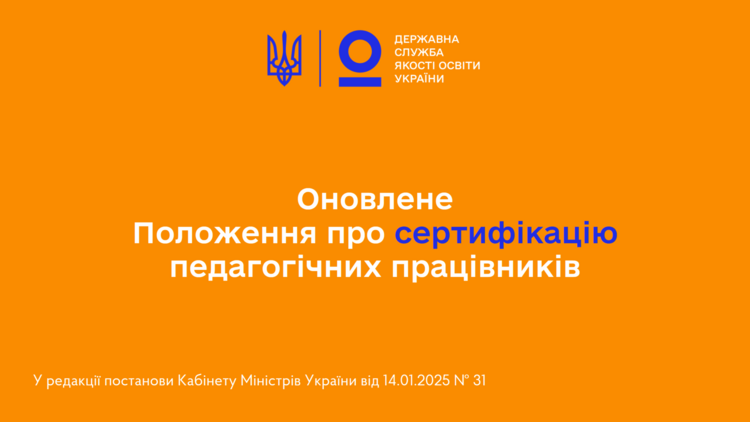 ДЕРЖАВНА
СЛУЖБА
ЯКОСТІ ОСВІТИ
УКРАЇНИ

Оновлене
Положення про сертифікацію
педагогічних працівників

У редакції постанови Кабінету Міністрів України від 14.01.2025 № 31